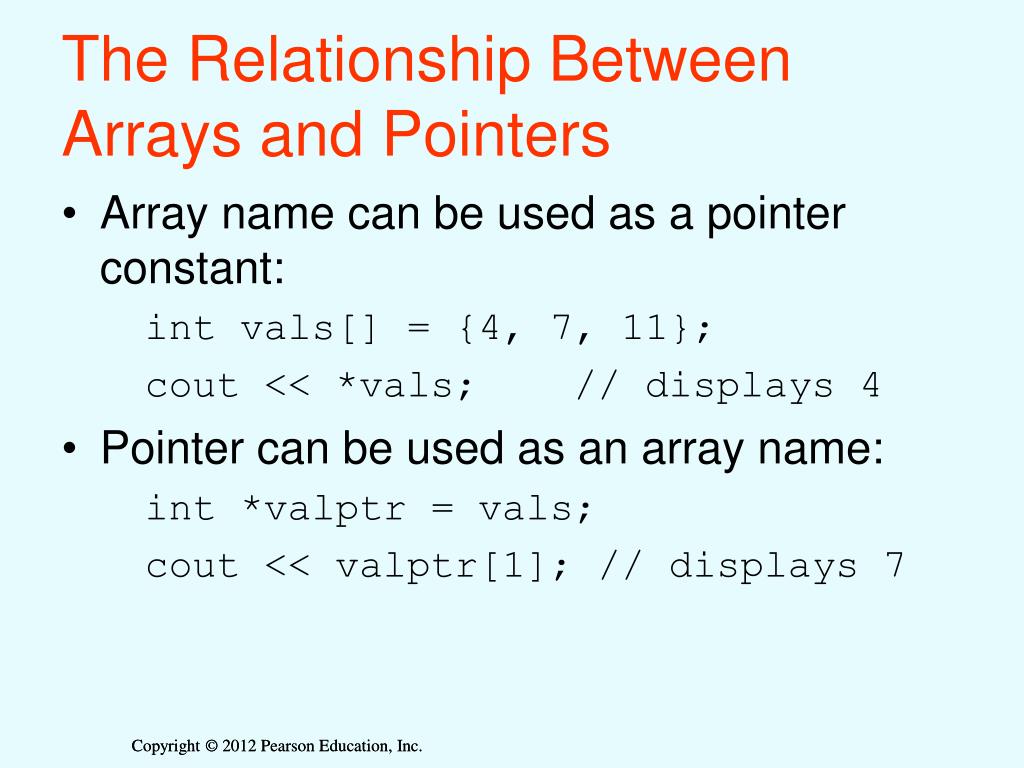 The Relationship Between Arrays and Pointers

• Array name can be used as a pointer constant:

int vals[] = {4, 7, 11};
cout << *vals;    // displays 4

• Pointer can be used as an array name:

int *valptr = vals;
cout << valptr[1]; // displays 7

Copyright © 2012 Pearson Education, Inc.